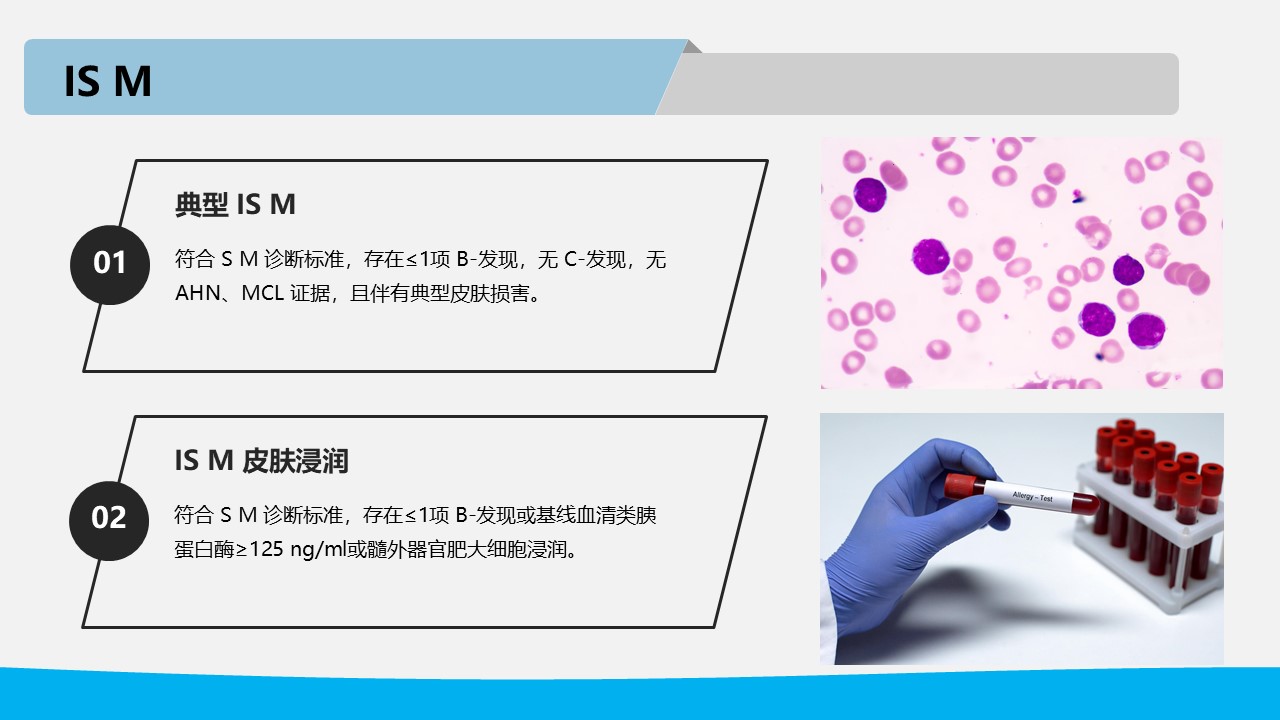 IS M

01

典型 IS M

符合 S M 诊断标准，存在≤1项 B-发现，无 C-发现，无 AHN、MCL 证据，且伴有典型皮肤损害。

02

IS M 皮肤浸润

符合 S M 诊断标准，存在≤1项 B-发现或基线血清类胰蛋白酶≥125 ng/ml或髓外器官肥大细胞浸润。

Allergy - Test